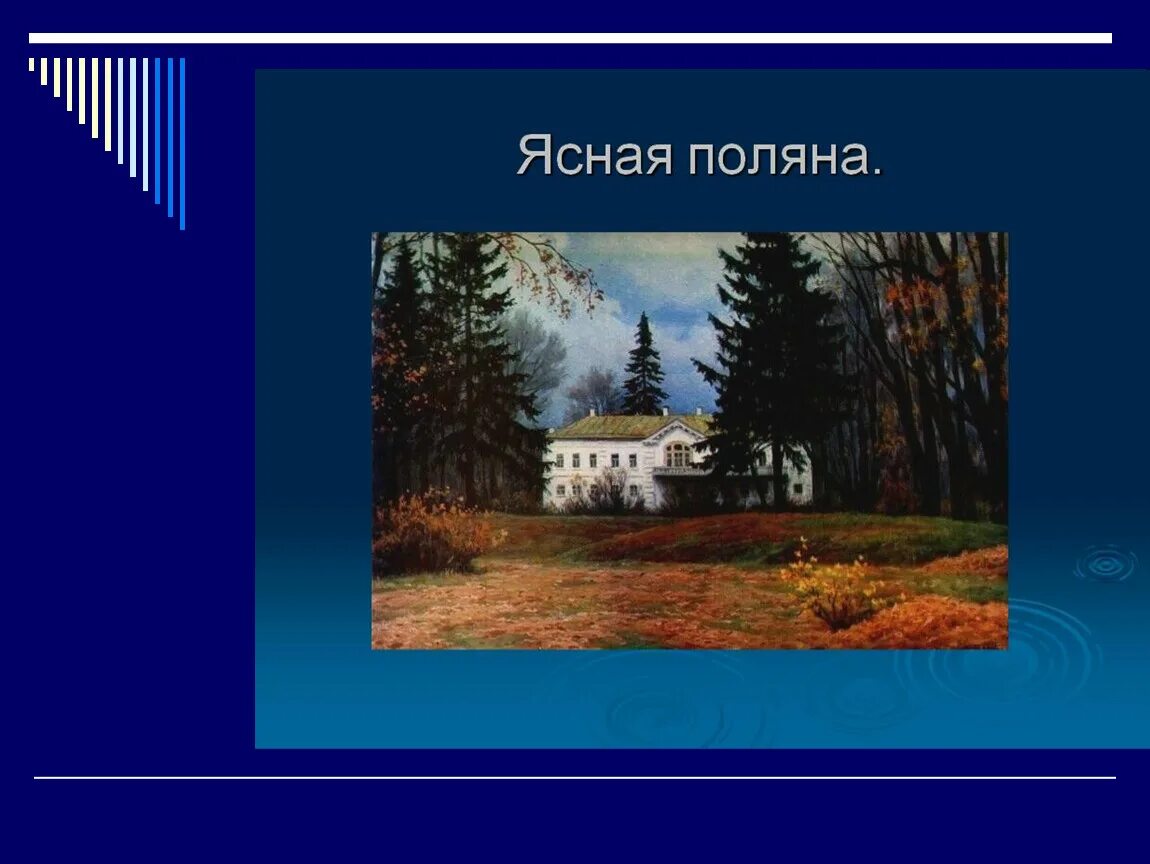 Ясная поляна.